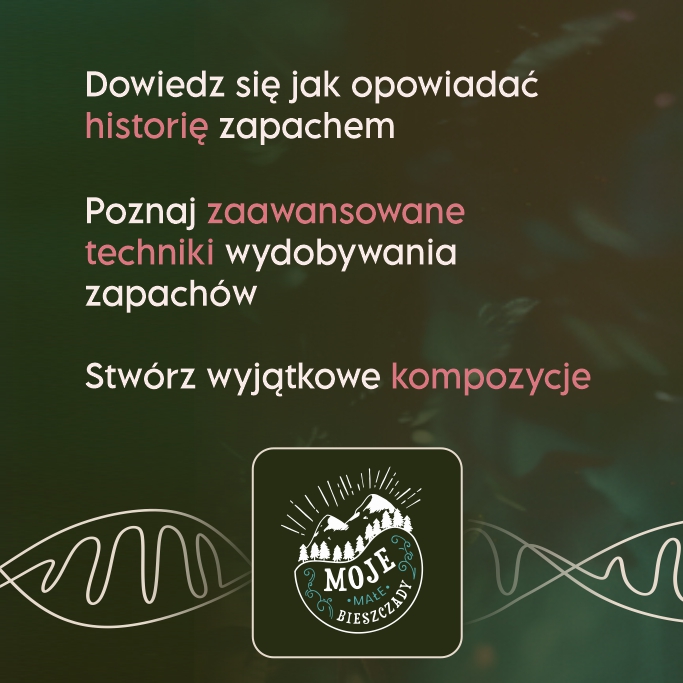 Dowiedz się jak opowiadać historię zapachem

Poznaj zaawansowane techniki wydobywania zapachów

Stwórz wyjątkowe kompozycje

MOJE
MAŁE
BIESZCZADY